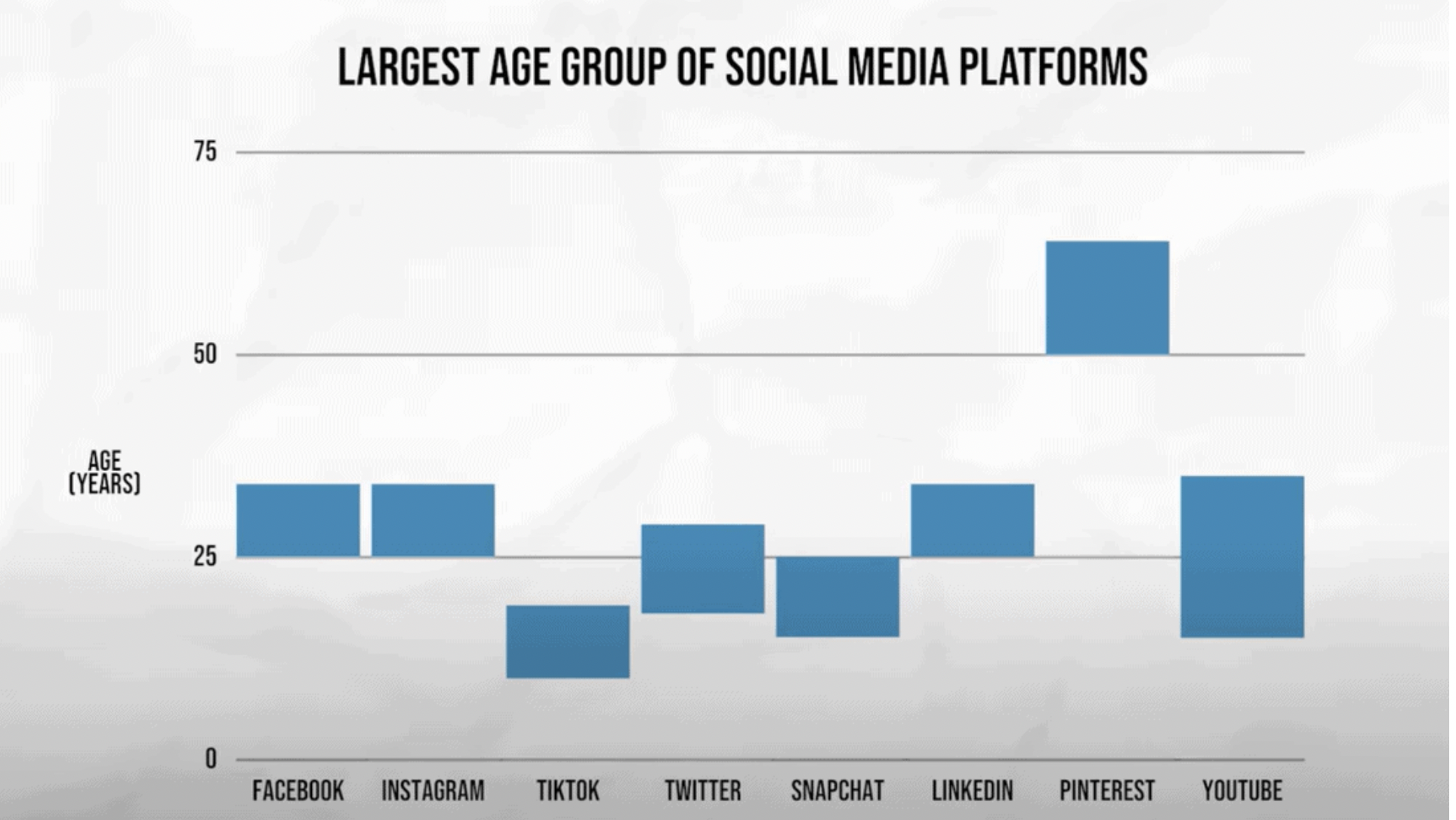 LARGEST AGE GROUP OF SOCIAL MEDIA PLATFORMS

75

50

AGE (YEARS)

25

0

FACEBOOK INSTAGRAM TIKTOK TWITTER SNAPCHAT LINKEDIN PINTEREST YOUTUBE